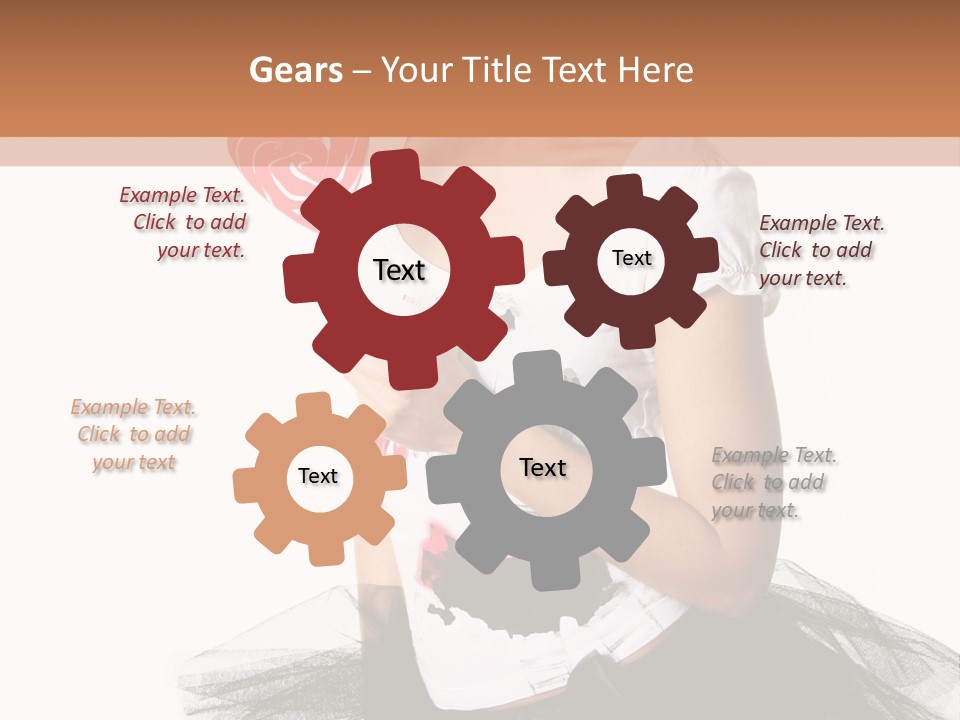 Gears – Your Title Text Here

Example Text. Click to add your text.

Text

Text

Example Text. Click to add your text.

Example Text. Click to add your text

Text

Text

Example Text. Click to add your text.